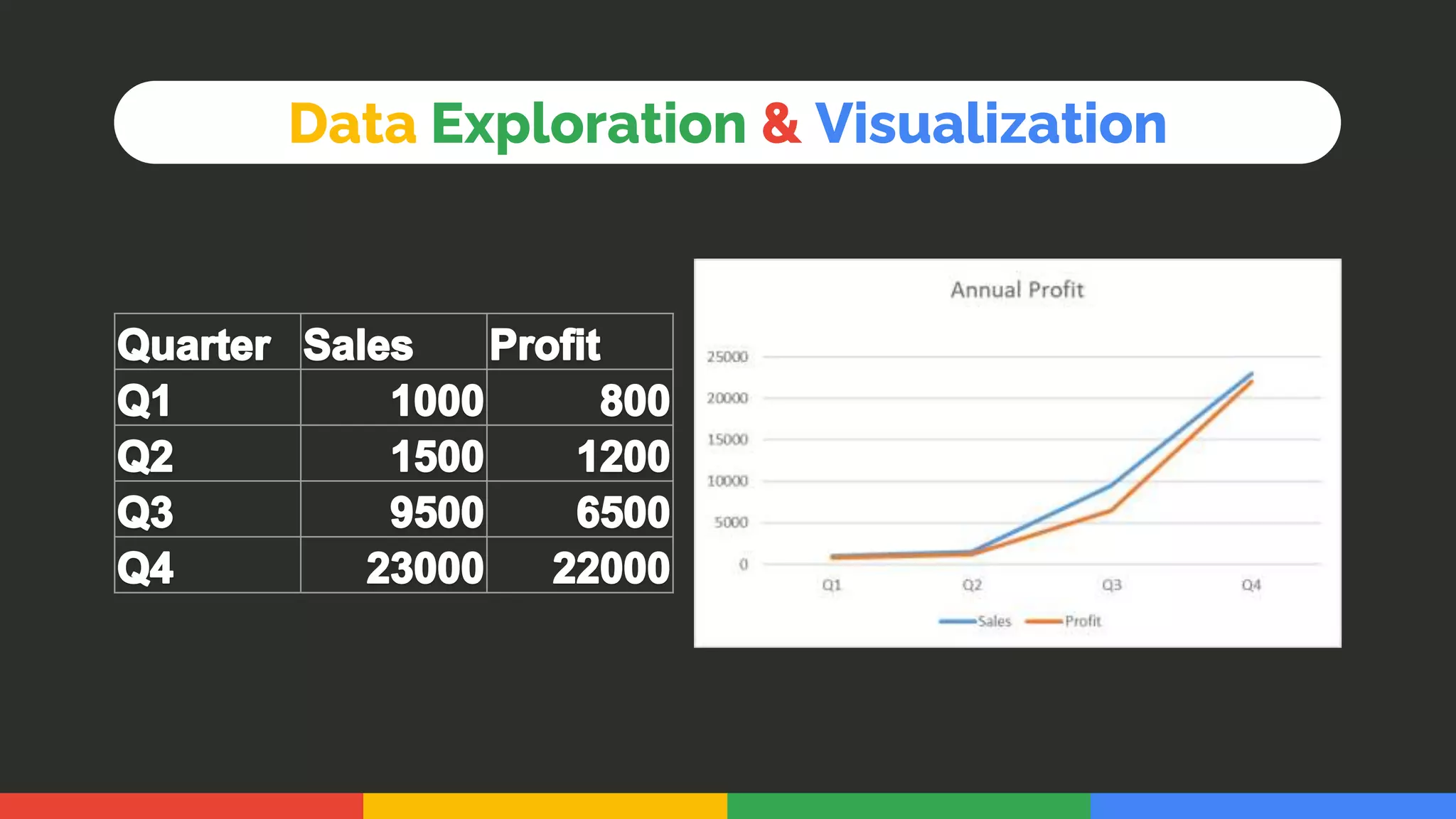 Data Exploration & Visualization

| Quarter | Sales | Profit |
|---|---|---|
| Q1 | 1000 | 800 |
| Q2 | 1500 | 1200 |
| Q3 | 9500 | 6500 |
| Q4 | 23000 | 22000 |

Annual Profit

25000
20000
15000
10000
5000
0

Q1 Q2 Q3 Q4

Sales Profit